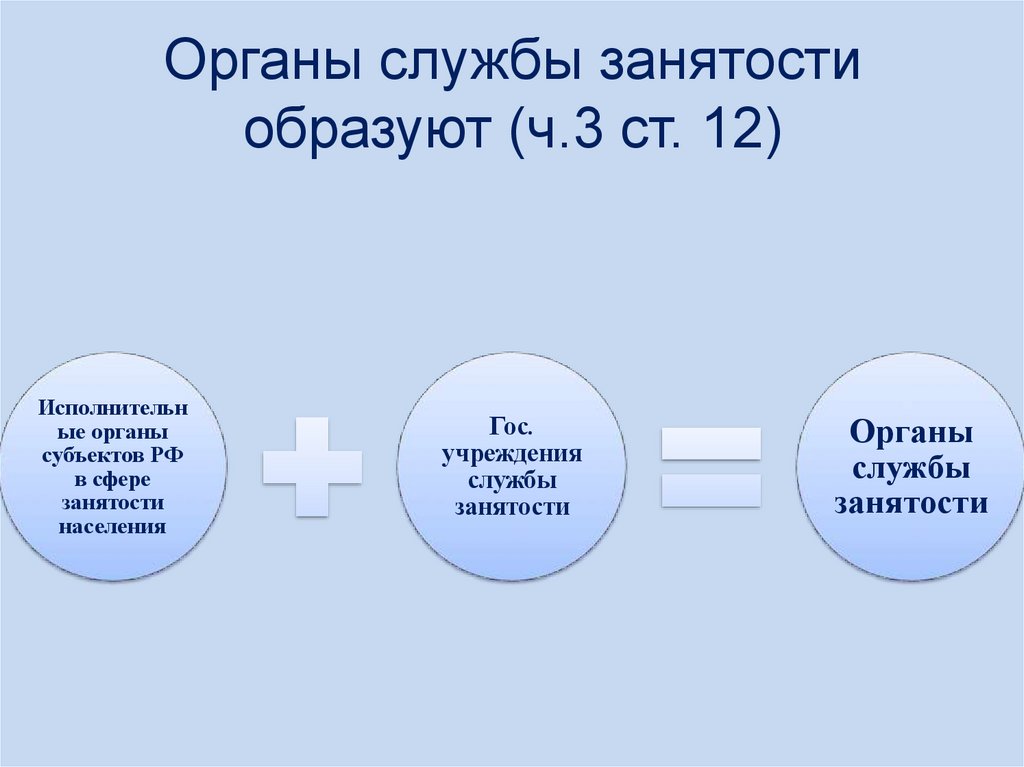 Органы службы занятости образуют (ч.3 ст. 12)

Исполнительные органы субъектов РФ в сфере занятости населения

Гос. учреждения службы занятости

Органы службы занятости